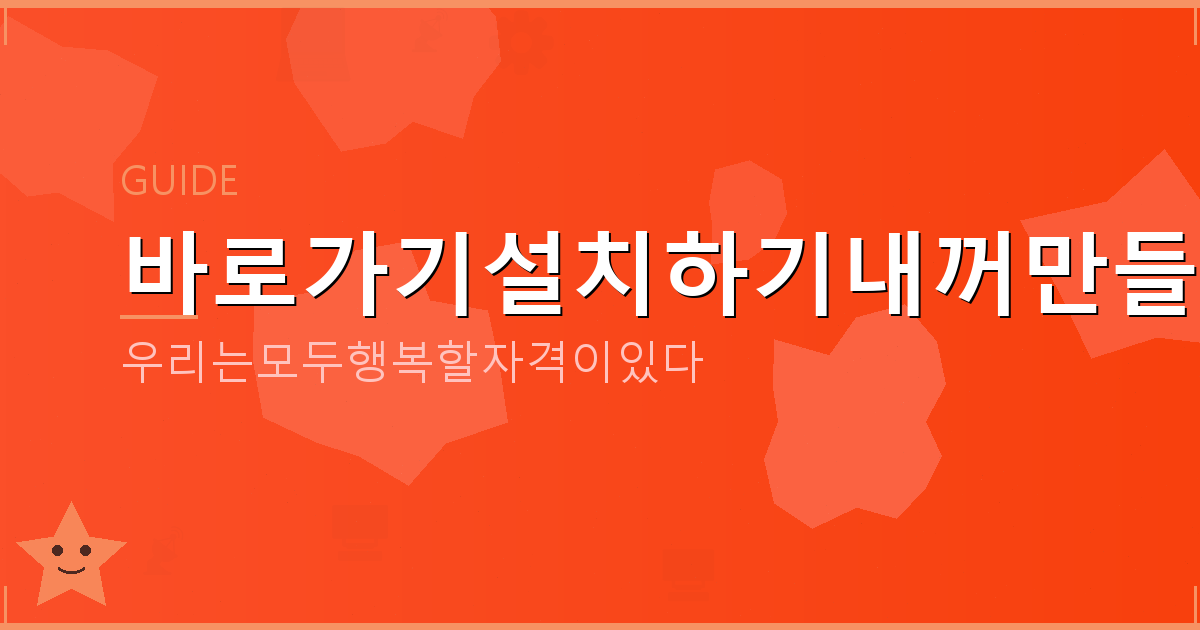 GUIDE

바로가기설치하기내꺼만들

우리는모두행복할자격이있다